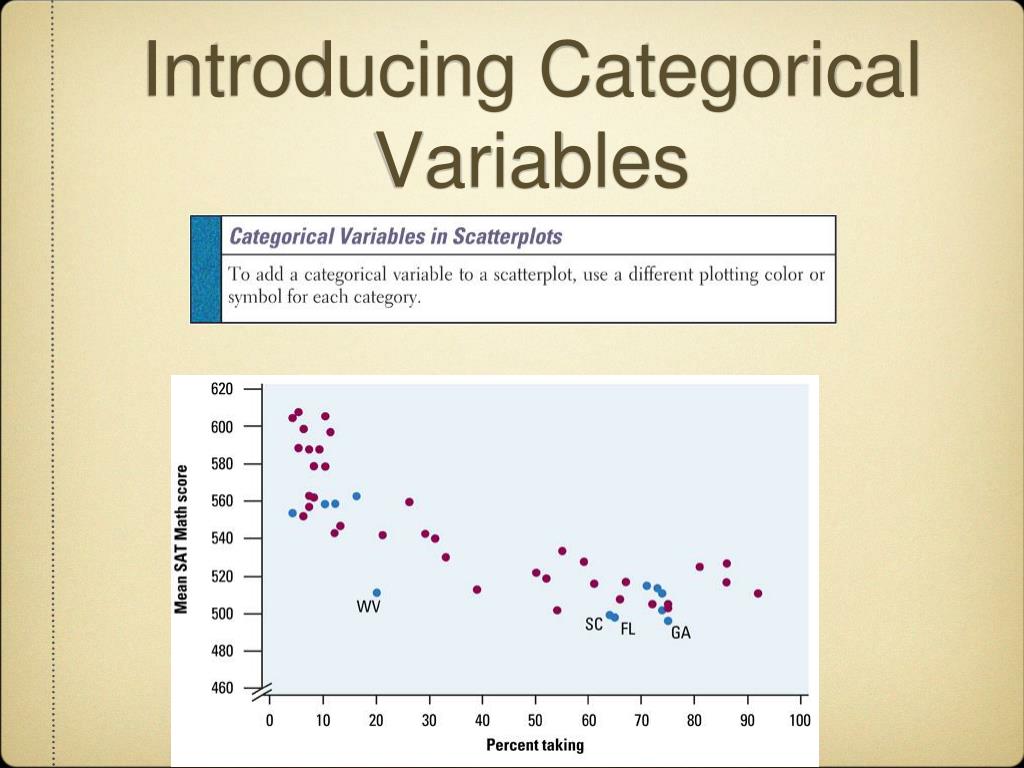 Introducing Categorical Variables

Categorical Variables in Scatterplots

To add a categorical variable to a scatterplot, use a different plotting color or symbol for each category.

620
600
580
560
540
520
500
480
460
Mean SAT Math score
WV
SC
FL
GA
0 10 20 30 40 50 60 70 80 90 100
Percent taking